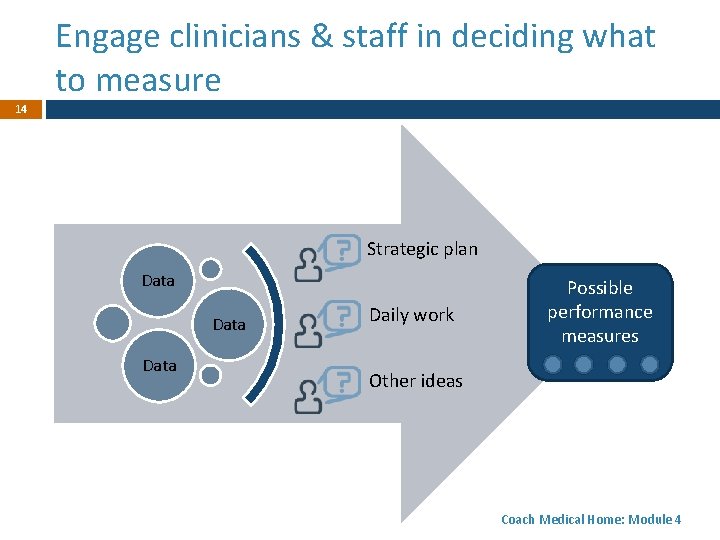 Engage clinicians & staff in deciding what to measure

14

Data

Data

Data

?

Strategic plan

?

Daily work

?

Other ideas

Possible performance measures

Coach Medical Home: Module 4